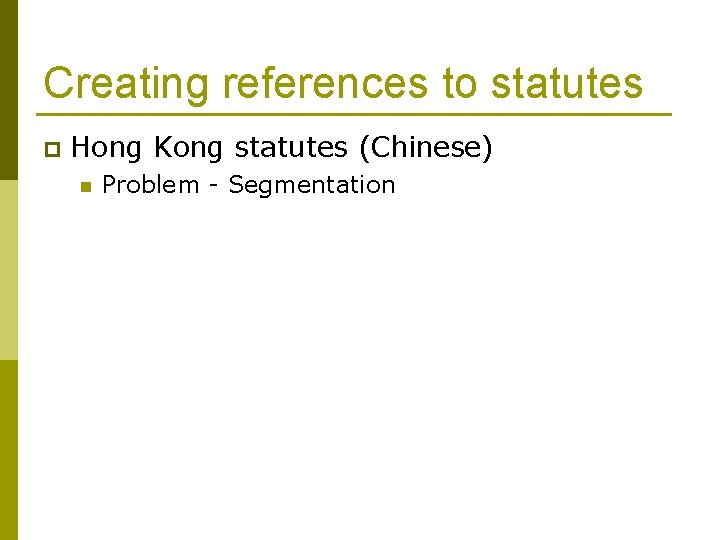 Creating references to statutes

Hong Kong statutes (Chinese)

Problem - Segmentation